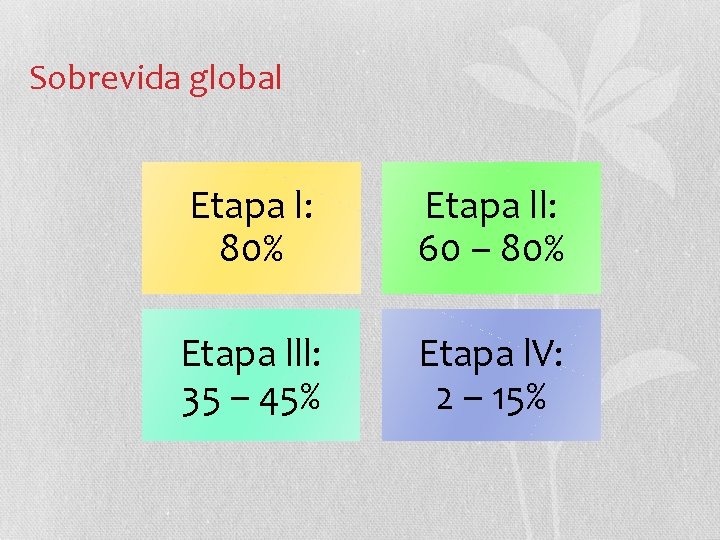 Sobrevida global

Etapa I:
80%

Etapa II:
60 – 80%

Etapa III:
35 – 45%

Etapa IV:
2 – 15%